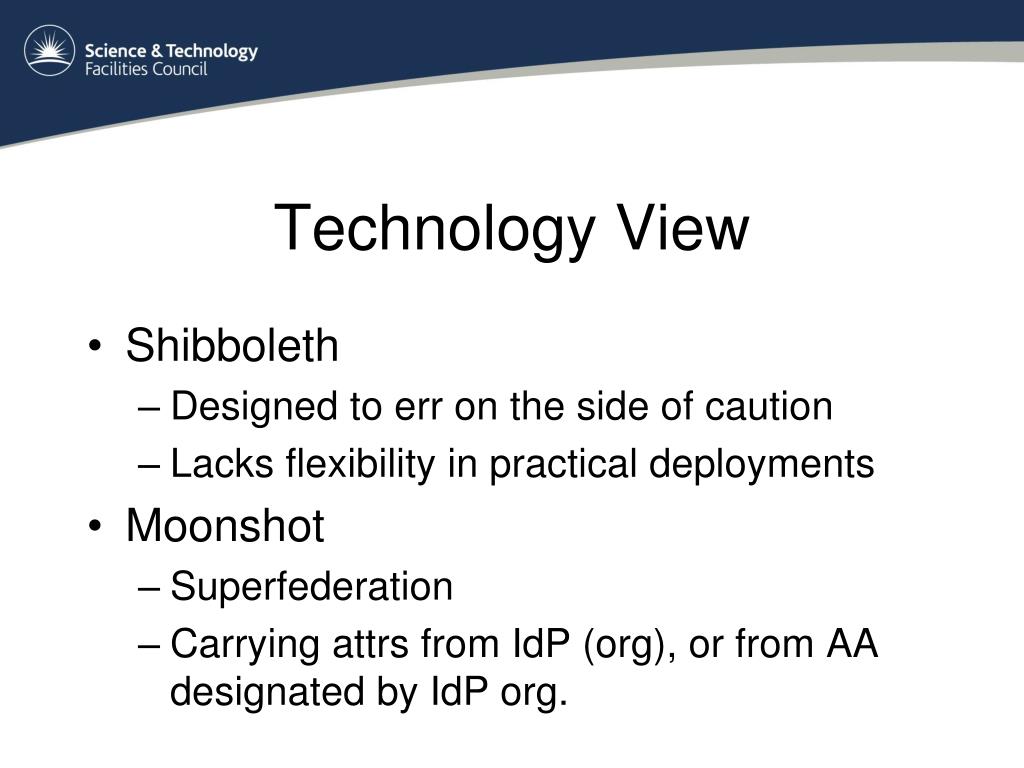 Science & Technology
Facilities Council

Technology View

• Shibboleth
– Designed to err on the side of caution
– Lacks flexibility in practical deployments
• Moonshot
– Superfederation
– Carrying attrs from IdP (org), or from AA designated by IdP org.